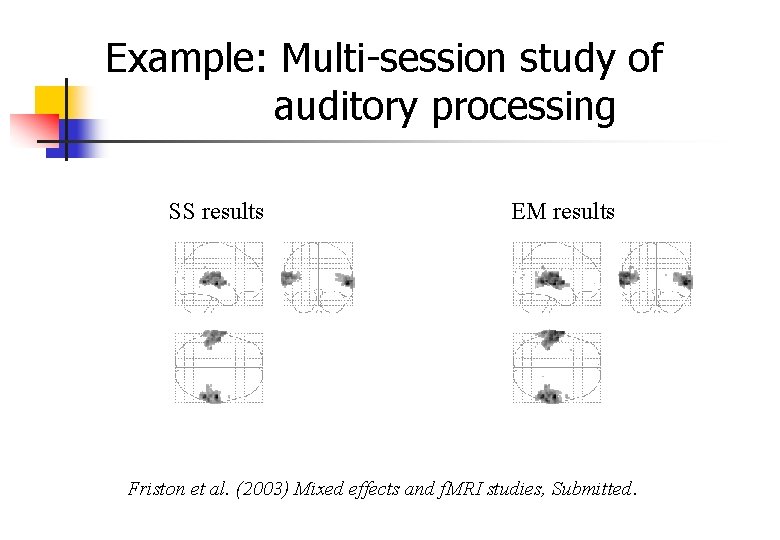 Example: Multi-session study of auditory processing

SS results

EM results

Friston et al. (2003) Mixed effects and fMRI studies, Submitted.